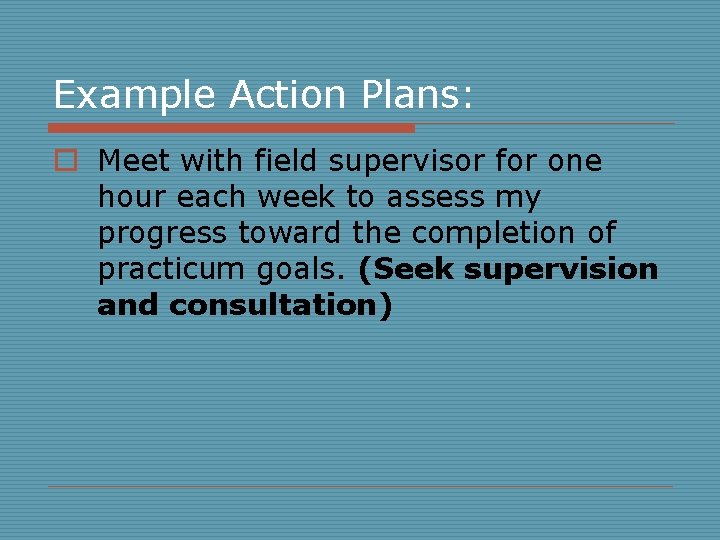 Example Action Plans:

Meet with field supervisor for one hour each week to assess my progress toward the completion of practicum goals. (Seek supervision and consultation)